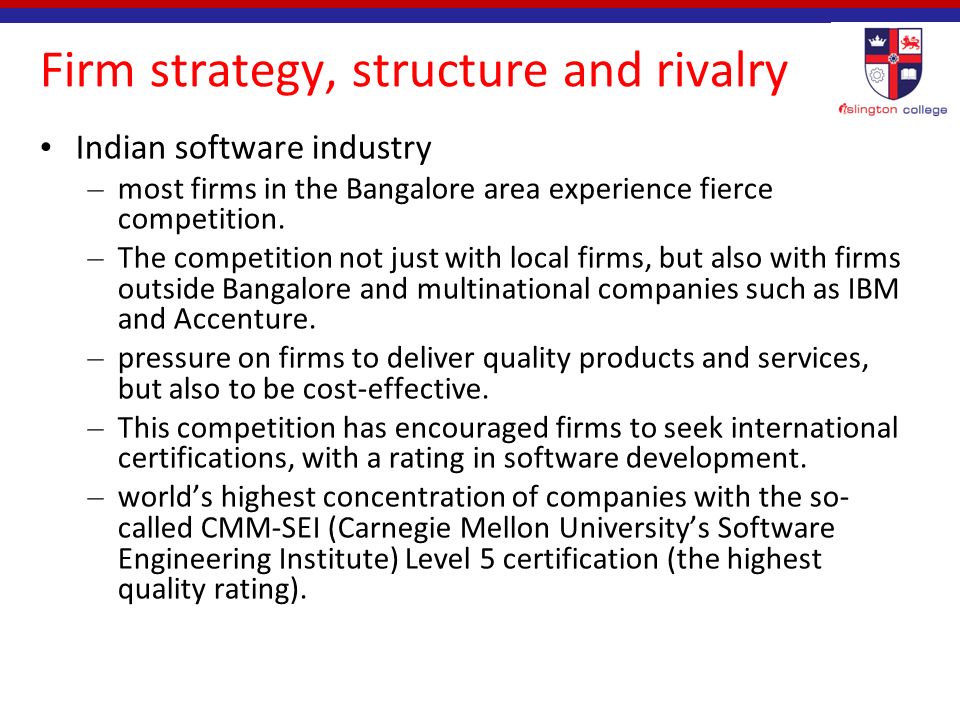 Firm strategy, structure and rivalry

islington college

• Indian software industry
 – most firms in the Bangalore area experience fierce competition.
 – The competition not just with local firms, but also with firms outside Bangalore and multinational companies such as IBM and Accenture.
 – pressure on firms to deliver quality products and services, but also to be cost-effective.
 – This competition has encouraged firms to seek international certifications, with a rating in software development.
 – world's highest concentration of companies with the so-called CMM-SEI (Carnegie Mellon University's Software Engineering Institute) Level 5 certification (the highest quality rating).